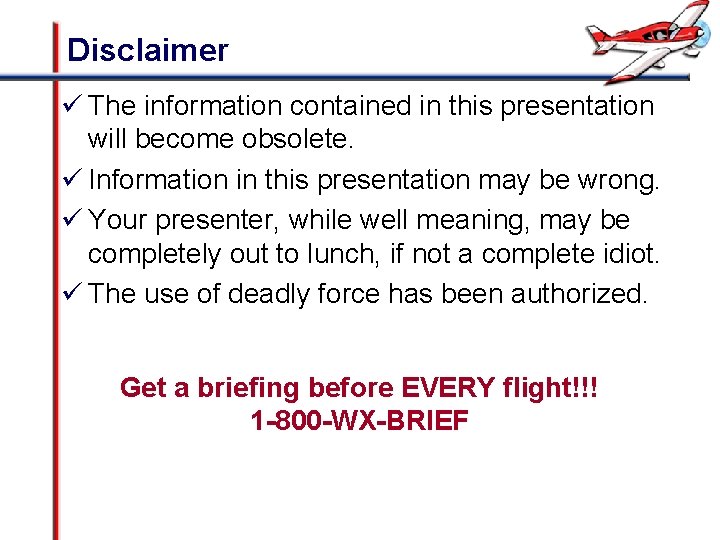 Disclaimer

✓ The information contained in this presentation will become obsolete.

✓ Information in this presentation may be wrong.

✓ Your presenter, while well meaning, may be completely out to lunch, if not a complete idiot.

✓ The use of deadly force has been authorized.

Get a briefing before EVERY flight!!!
1-800-WX-BRIEF